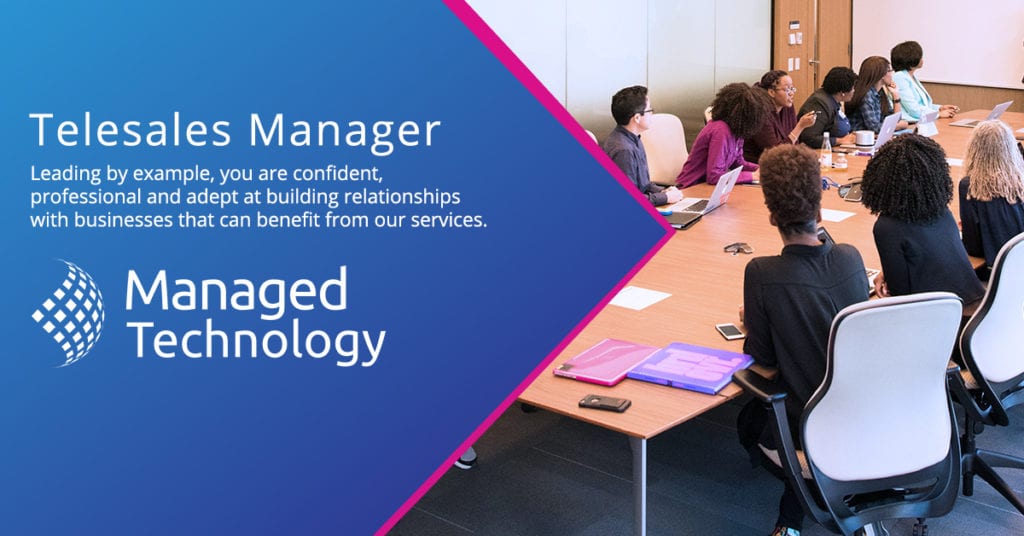 Telesales Manager

Leading by example, you are confident, professional and adept at building relationships with businesses that can benefit from our services.

Managed
Technology